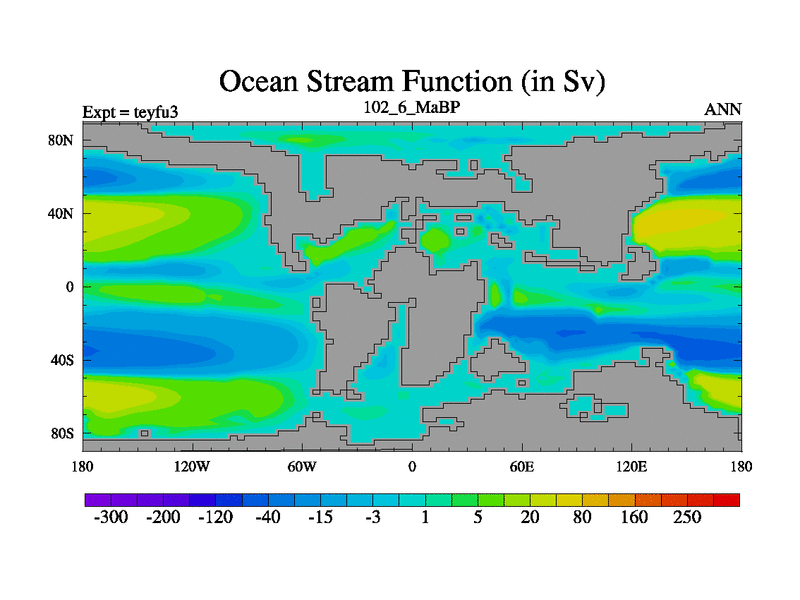 Ocean Stream Function (in Sv)

Expt = teyfu3

102_6_MaBP

ANN

80N
40N
0
40S
80S

180 120W 60W 0 60E 120E 180

-300 -200 -120 -40 -15 -3 1 5 20 80 160 250